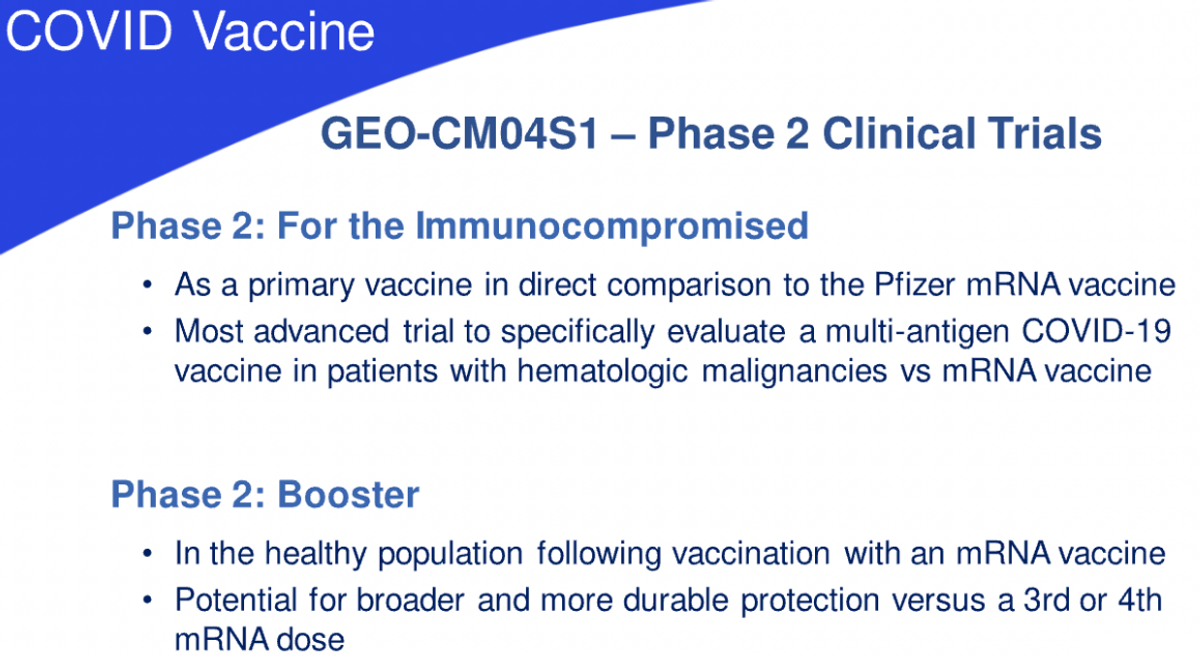 COVID Vaccine

GEO-CM04S1 – Phase 2 Clinical Trials

Phase 2: For the Immunocompromised

• As a primary vaccine in direct comparison to the Pfizer mRNA vaccine
• Most advanced trial to specifically evaluate a multi-antigen COVID-19 vaccine in patients with hematologic malignancies vs mRNA vaccine

Phase 2: Booster

• In the healthy population following vaccination with an mRNA vaccine
• Potential for broader and more durable protection versus a 3rd or 4th mRNA dose